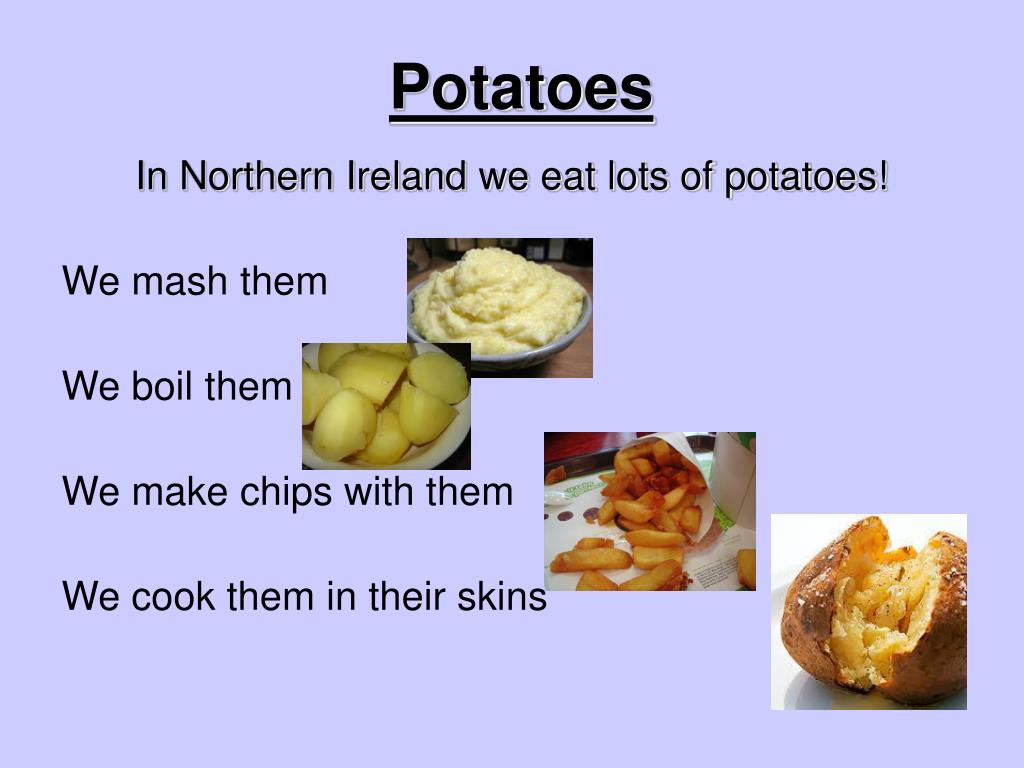 Potatoes

In Northern Ireland we eat lots of potatoes!

We mash them

We boil them

We make chips with them

We cook them in their skins